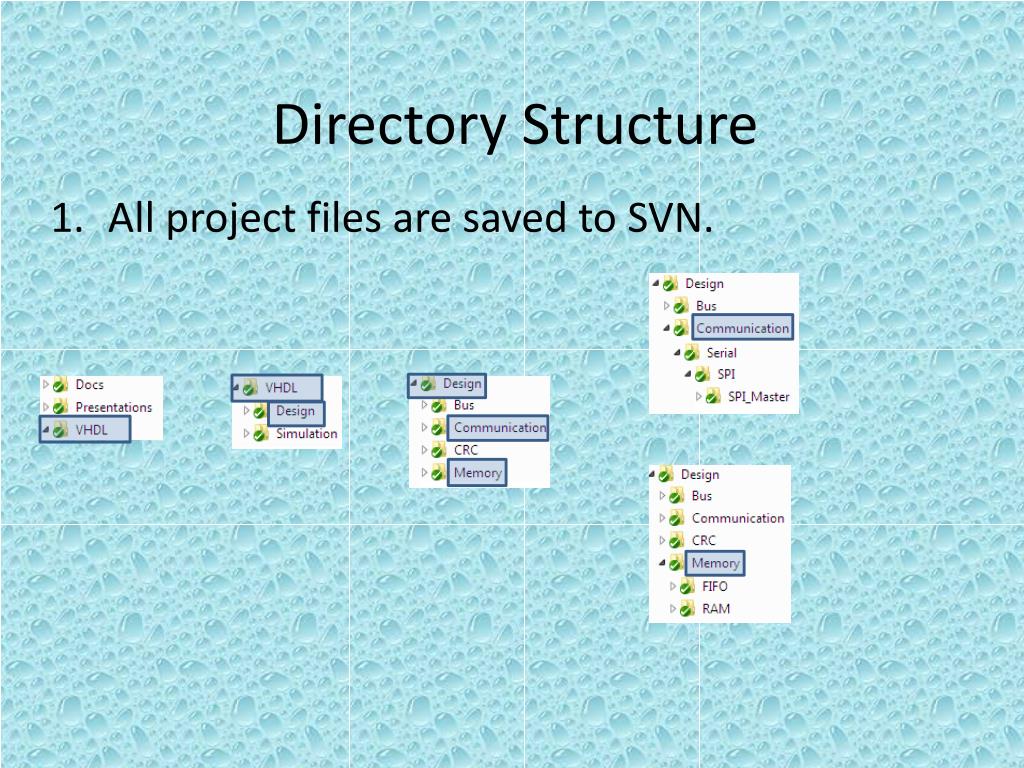 Directory Structure

1. All project files are saved to SVN.

Docs
Presentations
VHDL

VHDL
Design
Simulation

Design
Bus
Communication
CRC
Memory

Design
Bus
Communication
Serial
SPI
SPI_Master

Design
Bus
Communication
CRC
Memory
FIFO
RAM